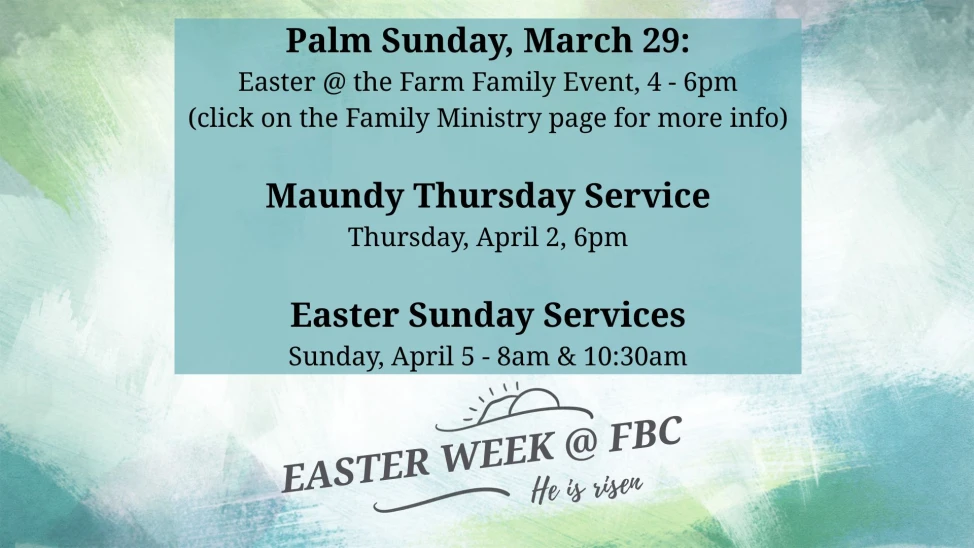 Palm Sunday, March 29:
Easter @ the Farm Family Event, 4 - 6pm
(click on the Family Ministry page for more info)

Maundy Thursday Service
Thursday, April 2, 6pm

Easter Sunday Services
Sunday, April 5 - 8am & 10:30am

EASTER WEEK @ FBC
He is risen